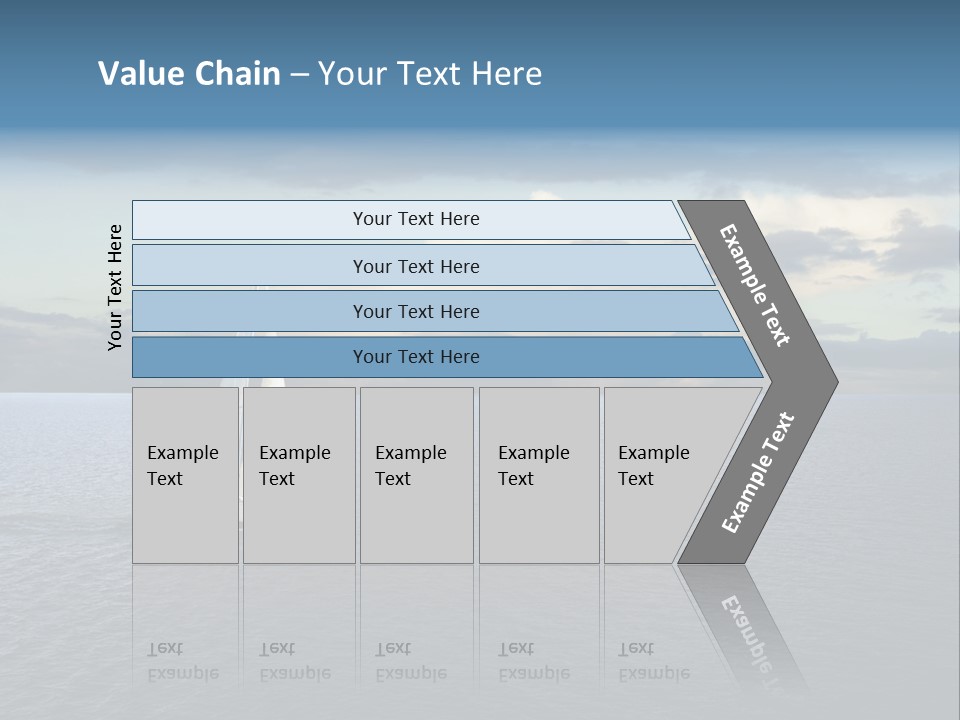 Value Chain – Your Text Here

Your Text Here

Your Text Here

Your Text Here

Your Text Here

Your Text Here

Example Text

Example Text

Example Text

Example Text

Example Text

Example Text

Example Text